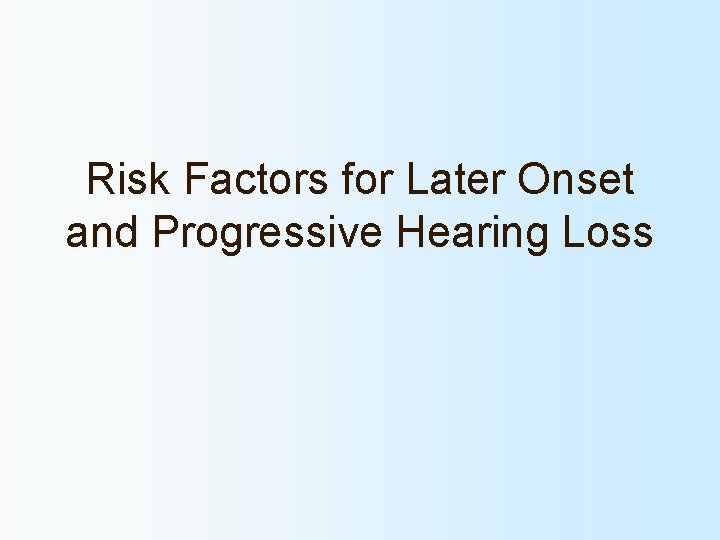 Risk Factors for Later Onset and Progressive Hearing Loss